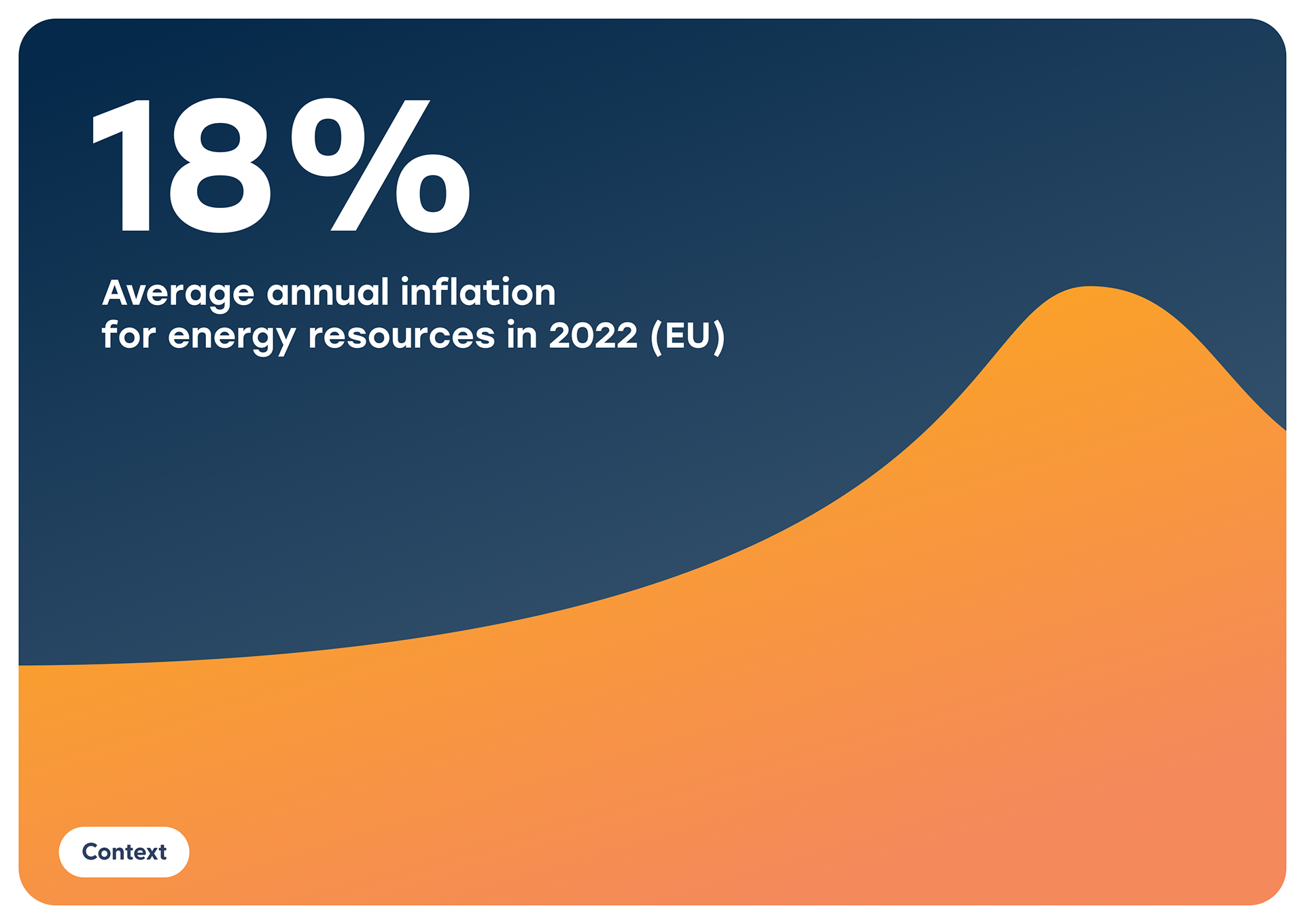 18%

Average annual inflation for energy resources in 2022 (EU)

Context